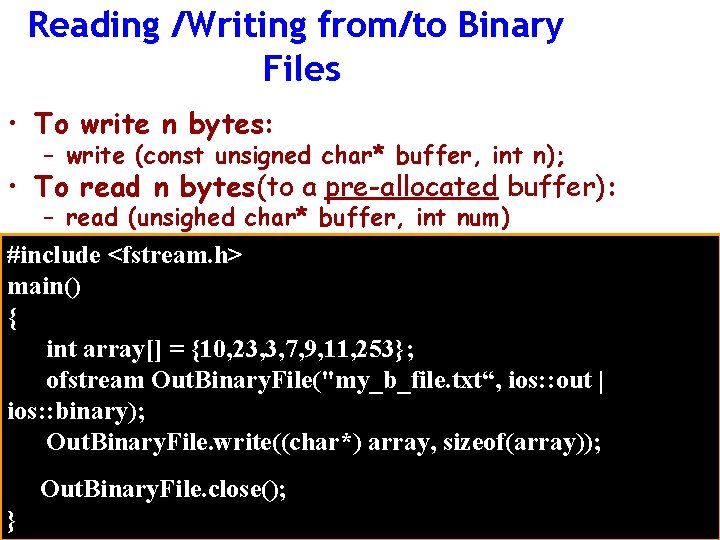 Reading /Writing from/to Binary Files

• To write n bytes:
  – write (const unsigned char* buffer, int n);
• To read n bytes(to a pre-allocated buffer):
  – read (unsighed char* buffer, int num)

#include <fstream.h>
main()
{
    int array[] = {10,23,3,7,9,11,253};
    ofstream OutBinaryFile("my_b_file.txt“, ios::out | ios::binary);
    OutBinaryFile.write((char*) array, sizeof(array));

    OutBinaryFile.close();
}